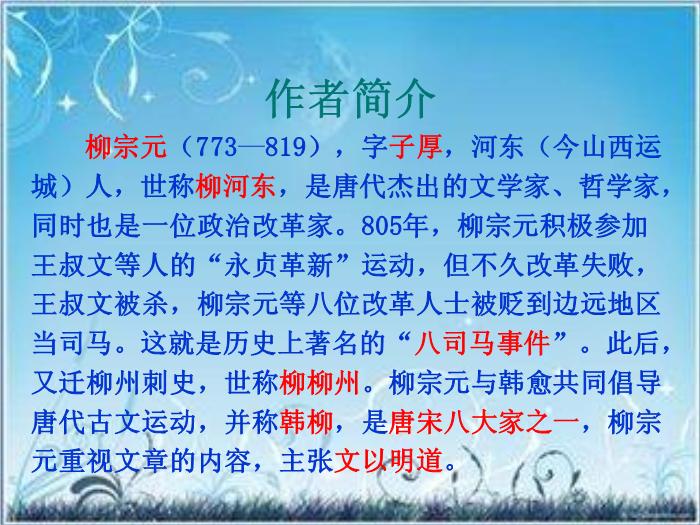 作者简介

柳宗元（773—819），字子厚，河东（今山西运城）人，世称柳河东，是唐代杰出的文学家、哲学家，同时也是一位政治改革家。805年，柳宗元积极参加王叔文等人的“永贞革新”运动，但不久改革失败，王叔文被杀，柳宗元等八位改革人士被贬到边远地区当司马。这就是历史上著名的“八司马事件”。此后，又迁柳州刺史，世称柳柳州。柳宗元与韩愈共同倡导唐代古文运动，并称韩柳，是唐宋八大家之一，柳宗元重视文章的内容，主张文以明道。